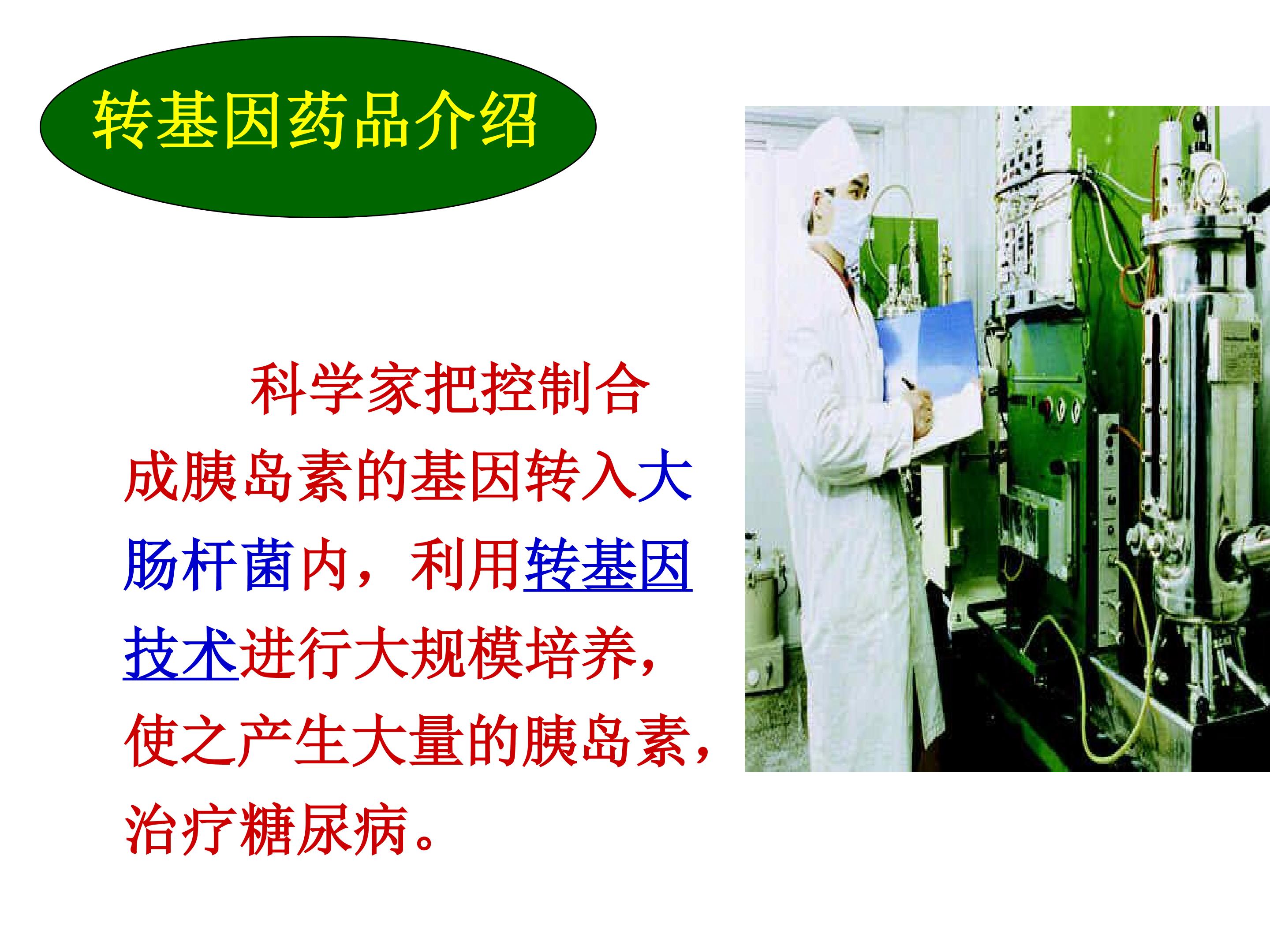 转基因药品介绍

科学家把控制合成胰岛素的基因转入大肠杆菌内，利用转基因技术进行大规模培养，使之产生大量的胰岛素，治疗糖尿病。